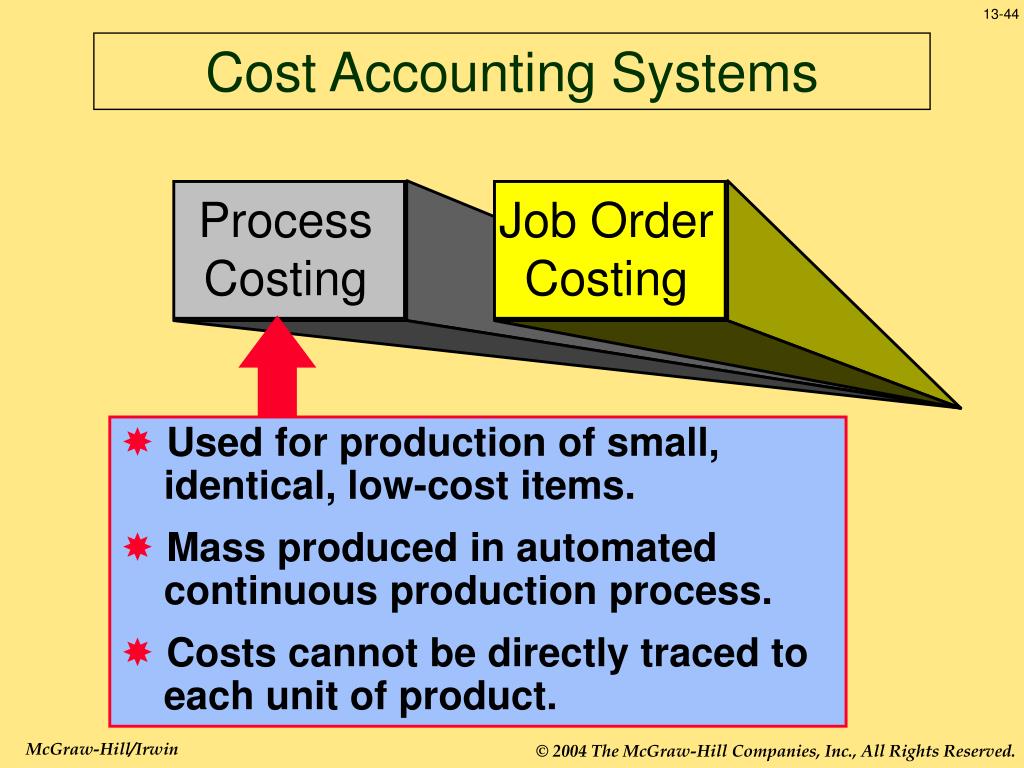 13-44

Cost Accounting Systems

Process Costing

Job Order Costing

✷ Used for production of small, identical, low-cost items.

✷ Mass produced in automated continuous production process.

✷ Costs cannot be directly traced to each unit of product.

McGraw-Hill/Irwin

© 2004 The McGraw-Hill Companies, Inc., All Rights Reserved.